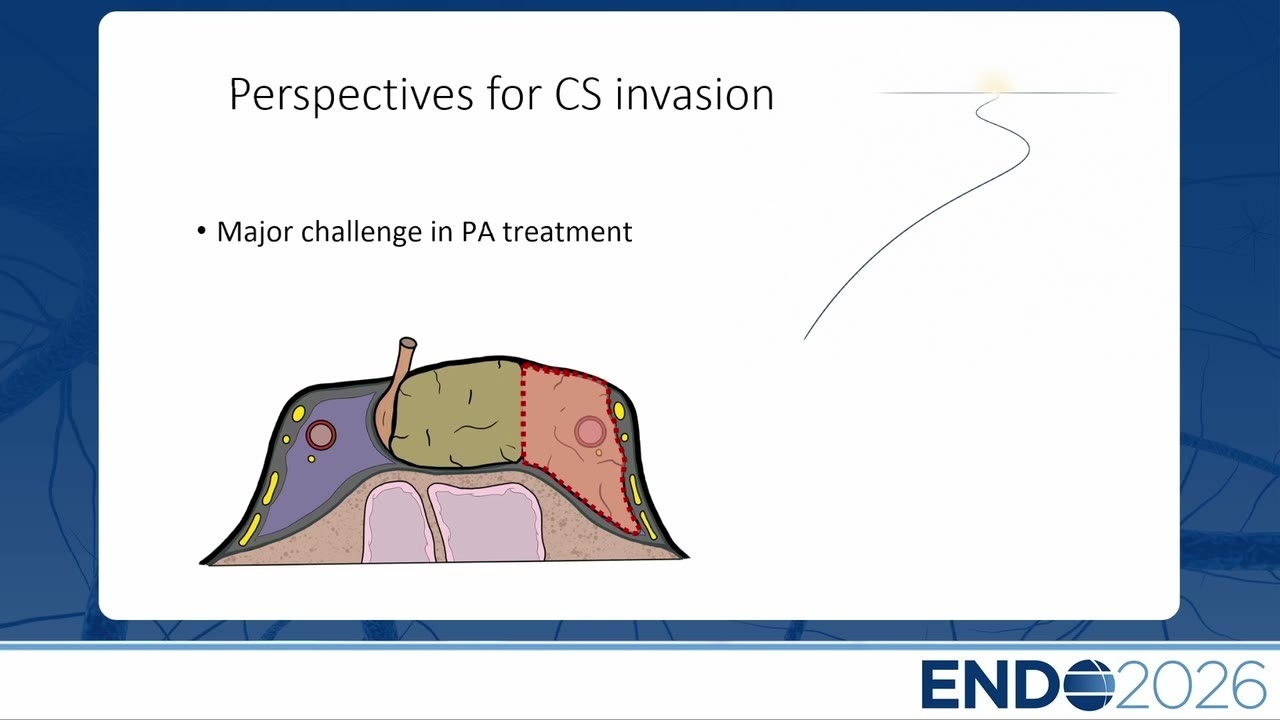 Perspectives for CS invasion

• Major challenge in PA treatment

ENDO2026